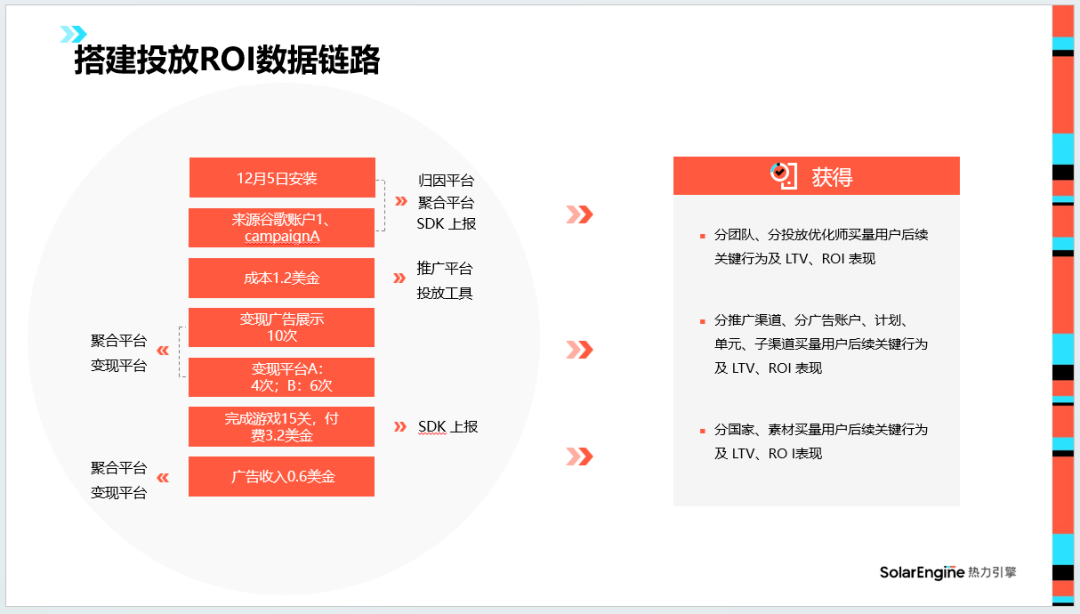 搭建投放ROI数据链路

12月5日安装

来源谷歌账户1、campaignA

归因平台
聚合平台
SDK 上报

成本1.2美金

推广平台
投放工具

聚合平台
变现平台

变现广告展示10次

变现平台A：4次；B：6次

完成游戏15关，付费3.2美金

SDK 上报

聚合平台
变现平台

广告收入0.6美金

获得

分团队、分投放优化师买量用户后续关键行为及 LTV、ROI 表现

分推广渠道、分广告账户、计划、单元、子渠道买量用户后续关键行为及 LTV、ROI 表现

分国家、素材买量用户后续关键行为及 LTV、RO I表现

SolarEngine 热力引擎